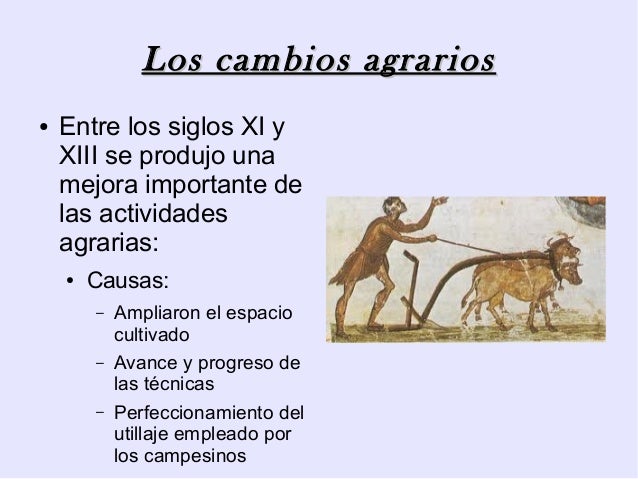 Los cambios agrarios

• Entre los siglos XI y XIII se produjo una mejora importante de las actividades agrarias:

• Causas:

– Ampliaron el espacio cultivado

– Avance y progreso de las técnicas

– Perfeccionamiento del utillaje empleado por los campesinos